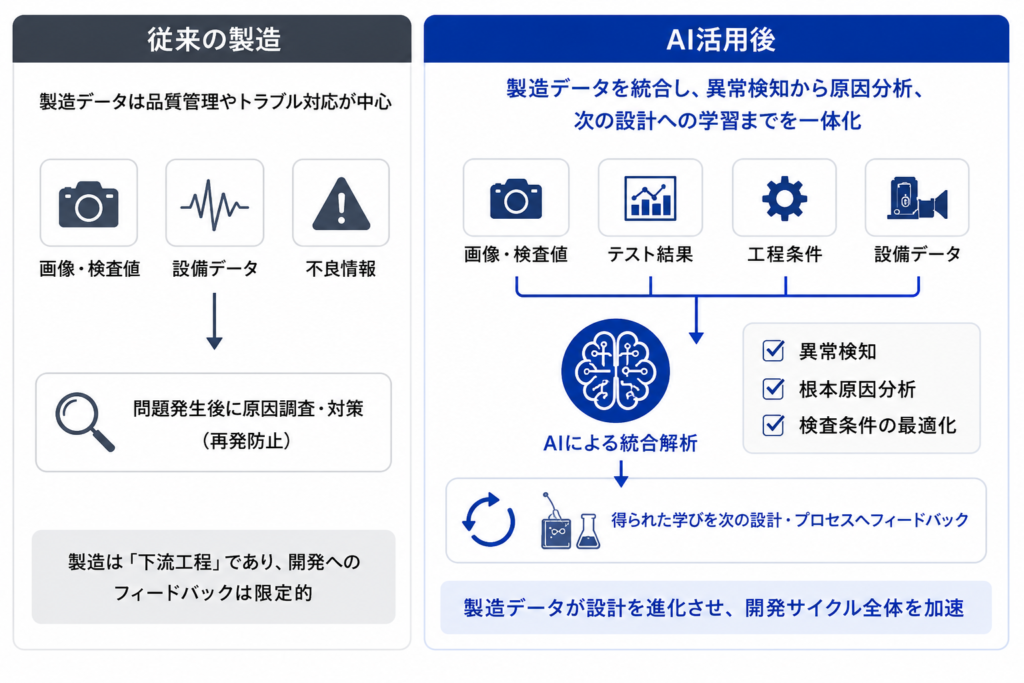 従来の製造

製造データは品質管理やトラブル対応が中心

画像・検査値

設備データ

不良情報

問題発生後に原因調査・対策（再発防止）

製造は「下流工程」であり、開発へのフィードバックは限定的

AI活用後

製造データを統合し、異常検知から原因分析、次の設計への学習までを一体化

画像・検査値

テスト結果

工程条件

設備データ

AIによる統合解析

異常検知

根本原因分析

検査条件の最適化

得られた学びを次の設計・プロセスへフィードバック

製造データが設計を進化させ、開発サイクル全体を加速